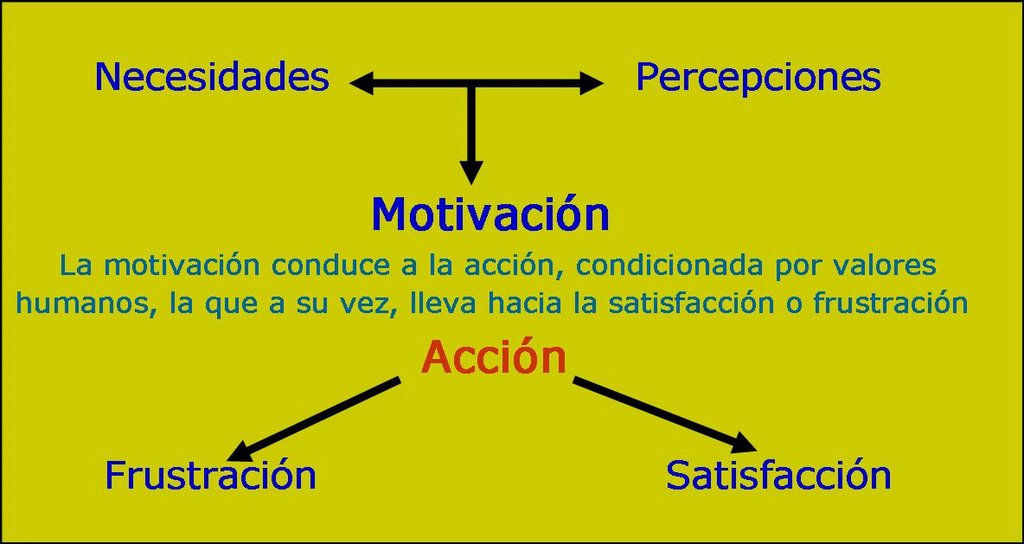 Necesidades

Percepciones

Motivación

La motivación conduce a la acción, condicionada por valores humanos, la que a su vez, lleva hacia la satisfacción o frustración

Acción

Frustración

Satisfacción